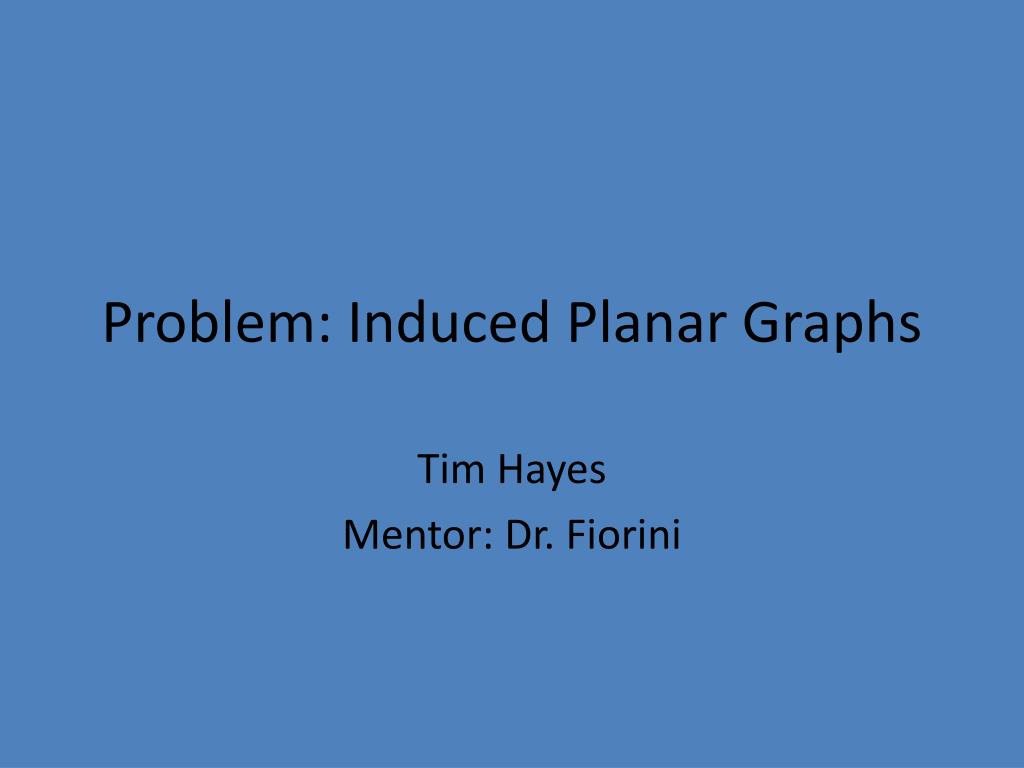 Problem: Induced Planar Graphs

Tim Hayes

Mentor: Dr. Fiorini